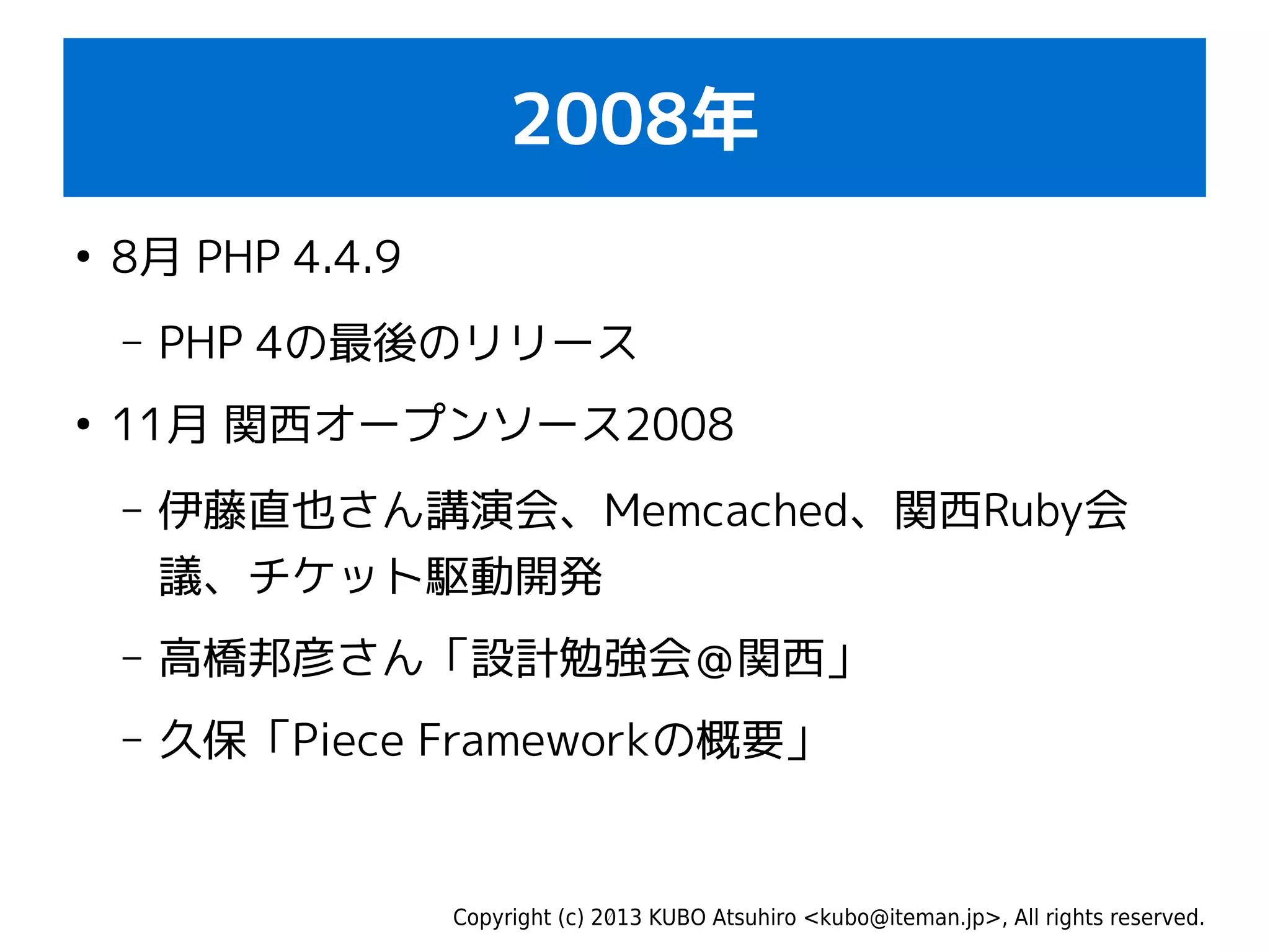 2008年

• 8月 PHP 4.4.9

– PHP 4の最後のリリース

• 11月 関西オープンソース2008

– 伊藤直也さん講演会、Memcached、関西Ruby会議、チケット駆動開発

– 高橋邦彦さん「設計勉強会@関西」

– 久保「Piece Frameworkの概要」

Copyright (c) 2013 KUBO Atsuhiro <kubo@iteman.jp>, All rights reserved.